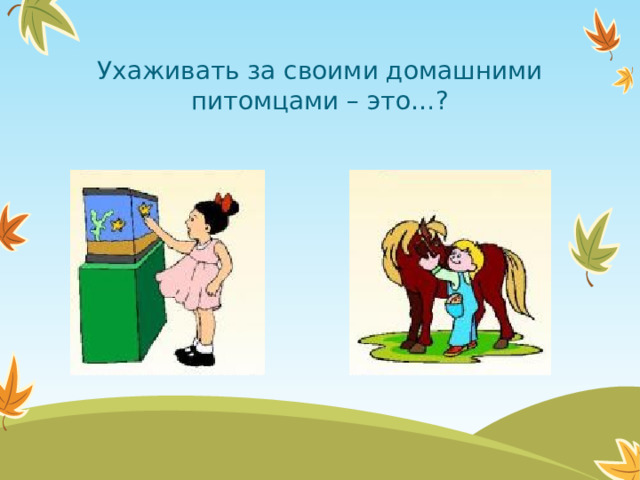 Ухаживать за своими домашними питомцами – это…?